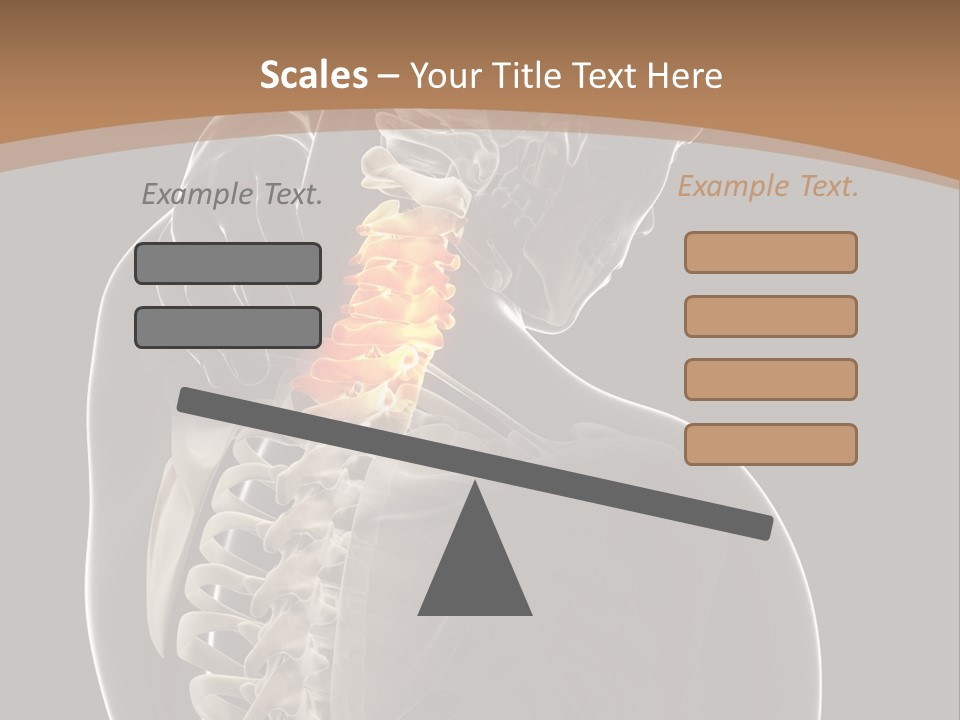 Scales – Your Title Text Here

Example Text.

Example Text.